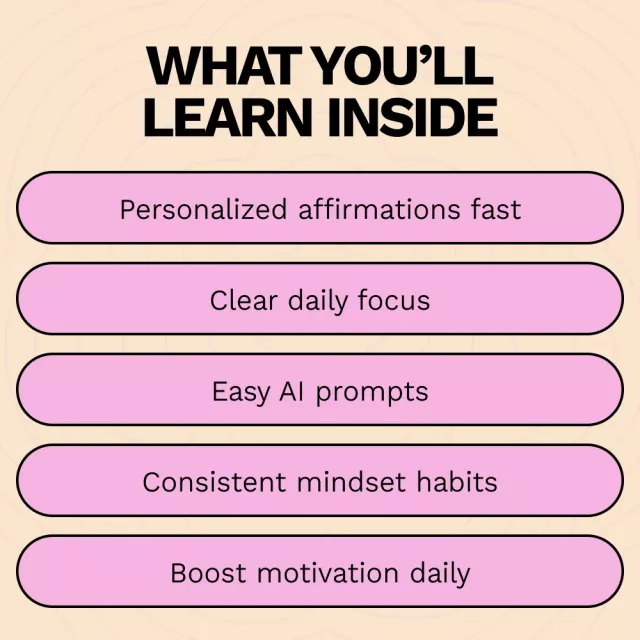 WHAT YOU'LL LEARN INSIDE

Personalized affirmations fast

Clear daily focus

Easy AI prompts

Consistent mindset habits

Boost motivation daily